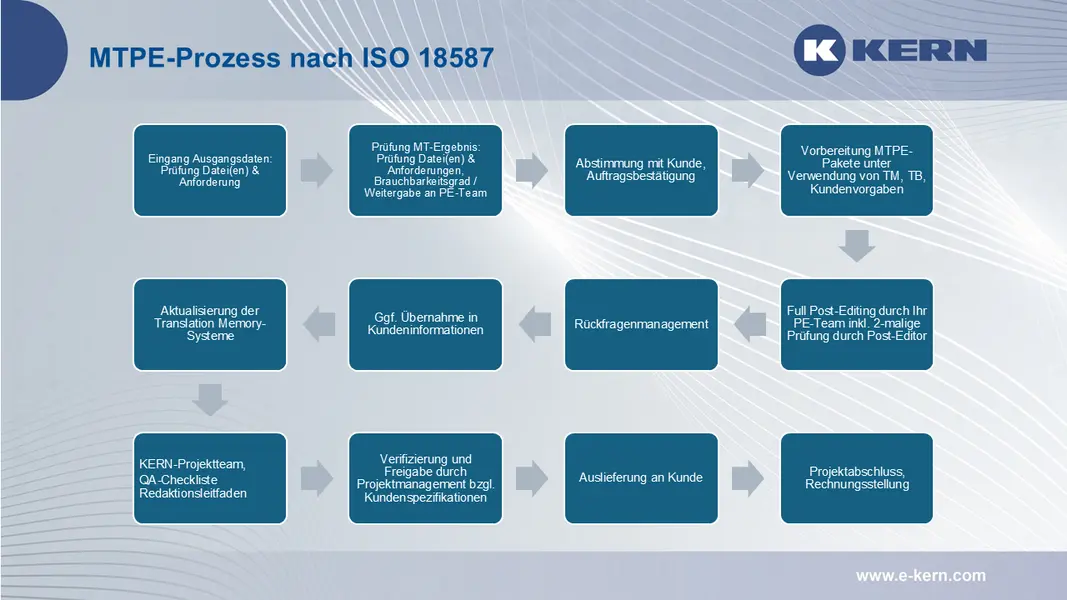 MTPE-Prozess nach ISO 18587

K KERN

Eingang Ausgangsdaten: Prüfung Datei(en) & Anforderung

Prüfung MT-Ergebnis: Prüfung Datei(en) & Anforderungen, Brauchbarkeitsgrad / Weitergabe an PE-Team

Abstimmung mit Kunde, Auftragsbestätigung

Vorbereitung MTPE-Pakete unter Verwendung von TM, TB, Kundenvorgaben

Full Post-Editing durch Ihr PE-Team inkl. 2-malige Prüfung durch Post-Editor

Rückfragenmanagement

Ggf. Übernahme in Kundeninformationen

Aktualisierung der Translation Memory-Systeme

KERN-Projektteam, QA-Checkliste Redaktionsleitfaden

Verifizierung und Freigabe durch Projektmanagement bzgl. Kundenspezifikationen

Auslieferung an Kunde

Projektabschluss, Rechnungsstellung

www.e-kern.com